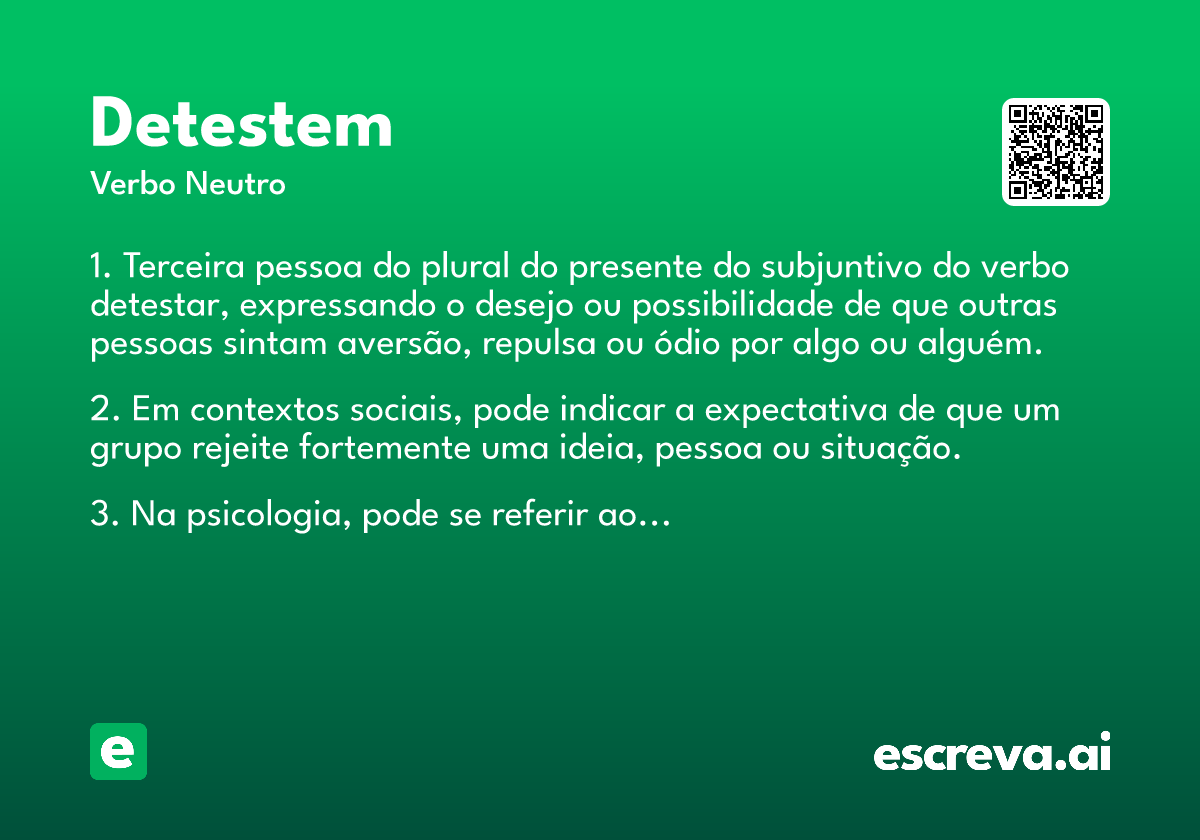 Detestem
Verbo Neutro

1. Terceira pessoa do plural do presente do subjuntivo do verbo detestar, expressando o desejo ou possibilidade de que outras pessoas sintam aversão, repulsa ou ódio por algo ou alguém.

2. Em contextos sociais, pode indicar a expectativa de que um grupo rejeite fortemente uma ideia, pessoa ou situação.

3. Na psicologia, pode se referir ao...

e

escreva.ai